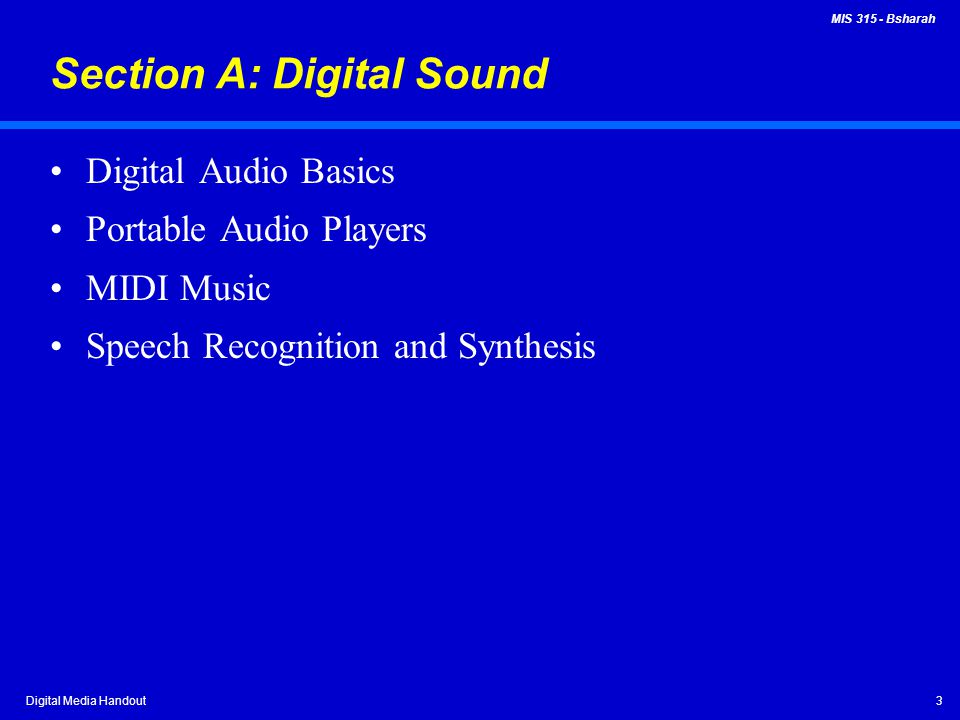 MIS 315 - Bsharah

Section A: Digital Sound

• Digital Audio Basics
• Portable Audio Players
• MIDI Music
• Speech Recognition and Synthesis

Digital Media Handout

3